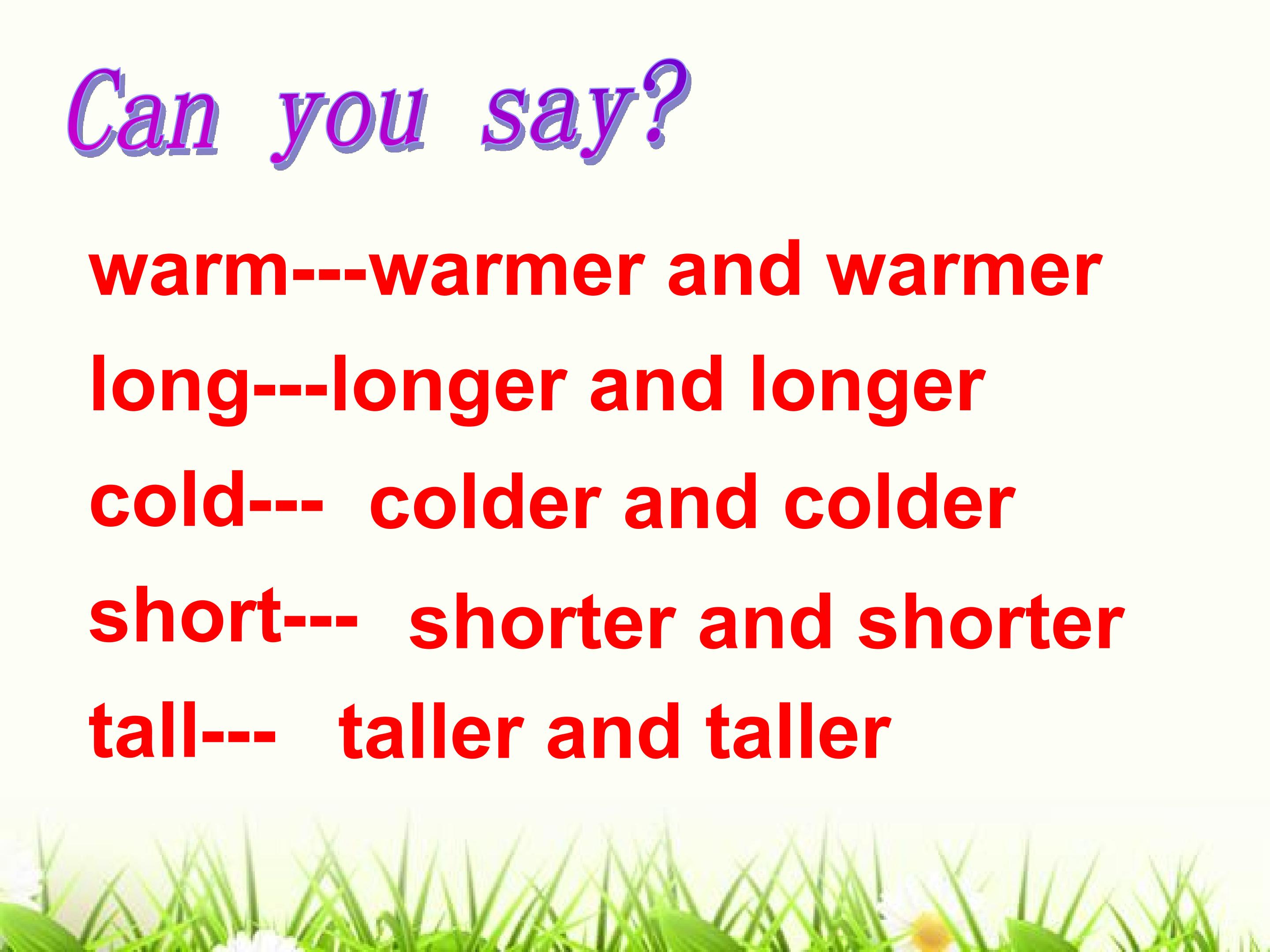 Can you say?

warm---warmer and warmer
long---longer and longer
cold--- colder and colder
short--- shorter and shorter
tall--- taller and taller